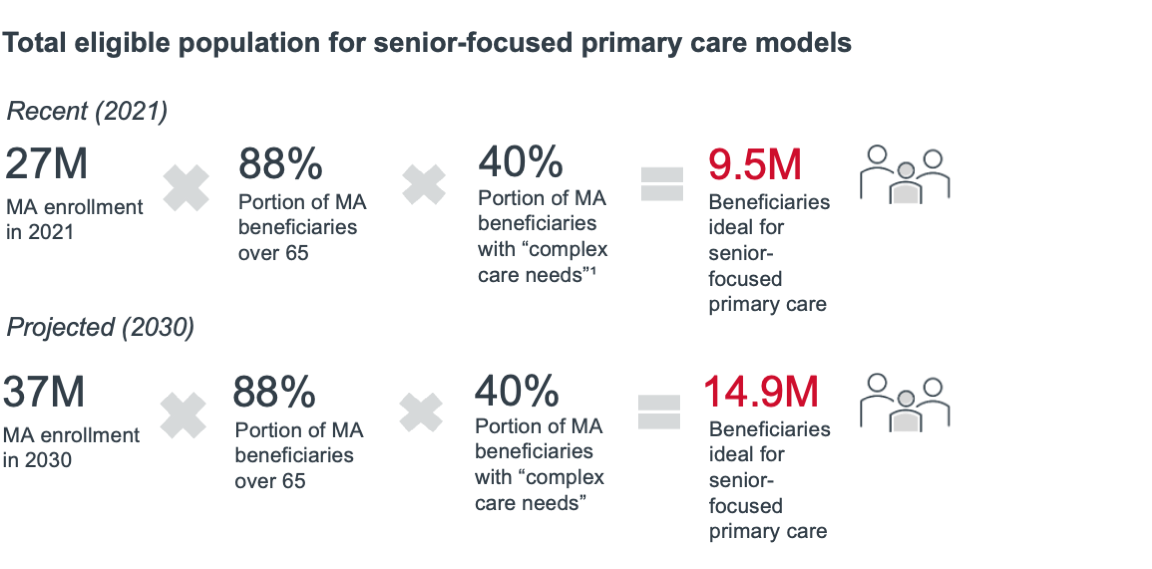 Total eligible population for senior-focused primary care models

Recent (2021)

27M
MA enrollment in 2021

88%
Portion of MA beneficiaries over 65

40%
Portion of MA beneficiaries with “complex care needs”¹

9.5M
Beneficiaries ideal for senior-focused primary care

Projected (2030)

37M
MA enrollment in 2030

88%
Portion of MA beneficiaries over 65

40%
Portion of MA beneficiaries with “complex care needs”

14.9M
Beneficiaries ideal for senior-focused primary care